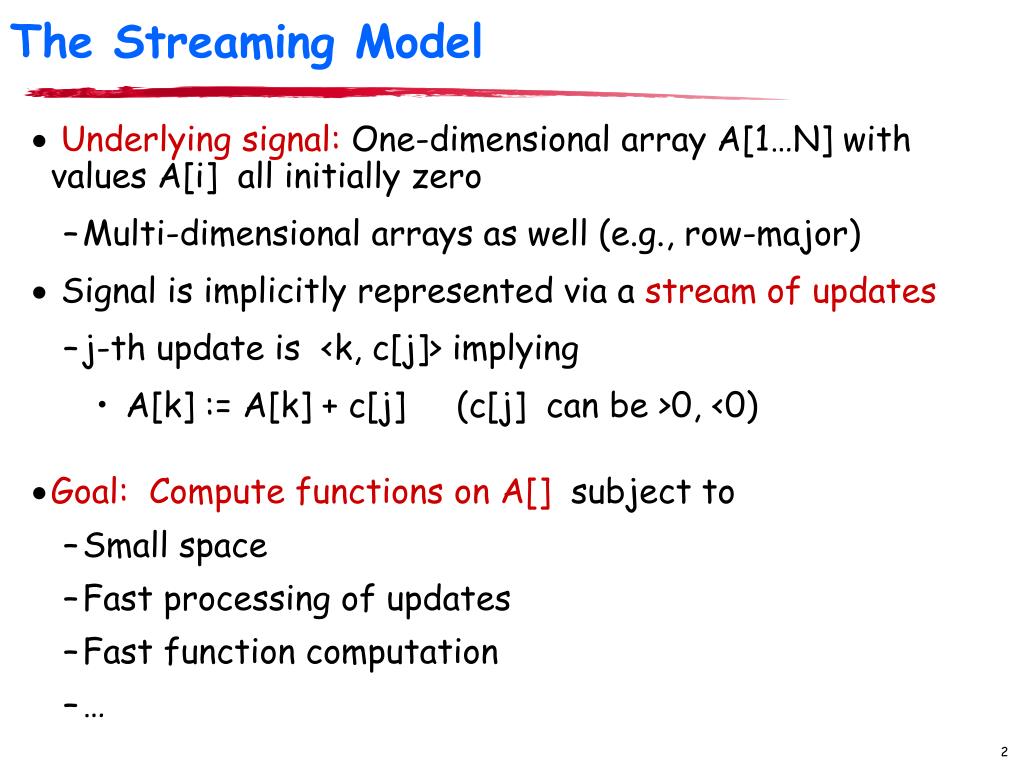 The Streaming Model

• Underlying signal: One-dimensional array A[1…N] with values A[i] all initially zero

– Multi-dimensional arrays as well (e.g., row-major)

• Signal is implicitly represented via a stream of updates

– j-th update is <k, c[j]> implying

• A[k] := A[k] + c[j] (c[j] can be >0, <0)

• Goal: Compute functions on A[] subject to

– Small space

– Fast processing of updates

– Fast function computation

– …

2